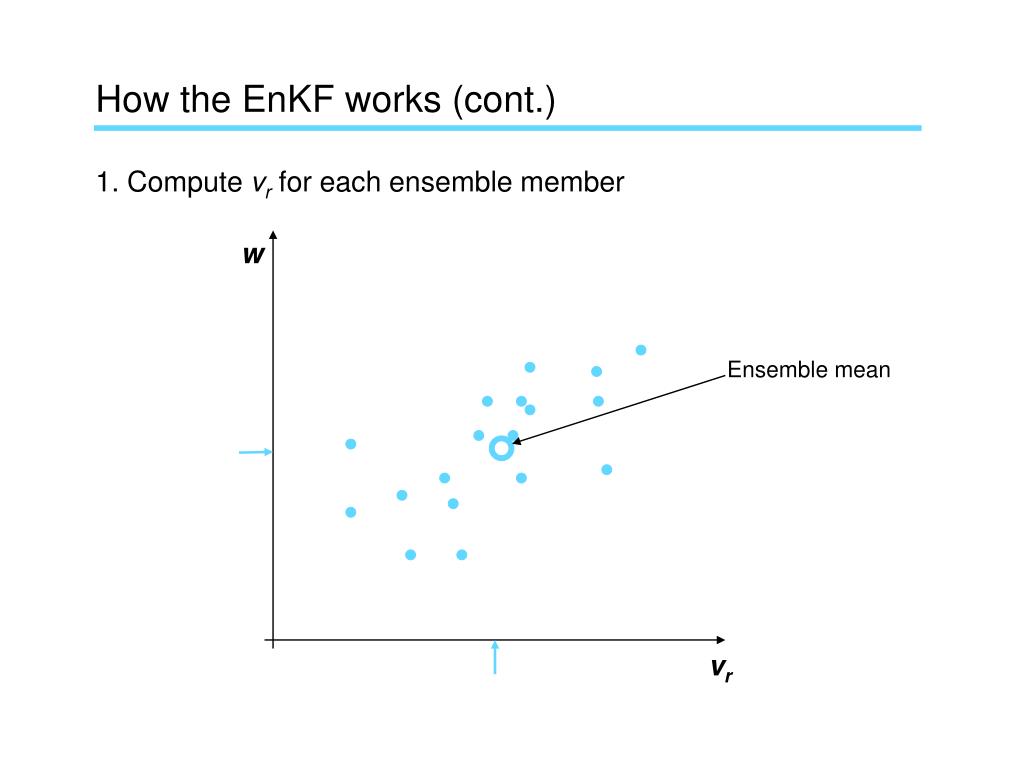 How the EnKF works (cont.)

1. Compute $v_r$ for each ensemble member

$w$

Ensemble mean

$v_r$